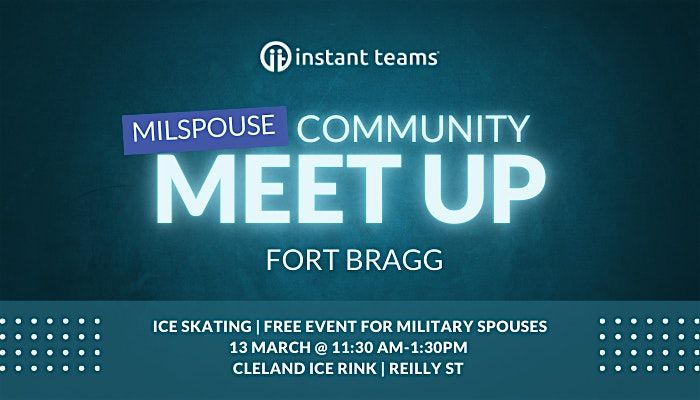 instant teams

MILSPOUSE COMMUNITY
MEET UP
FORT BRAGG

ICE SKATING | FREE EVENT FOR MILITARY SPOUSES
13 MARCH @ 11:30 AM-1:30PM
CLELAND ICE RINK | REILLY ST